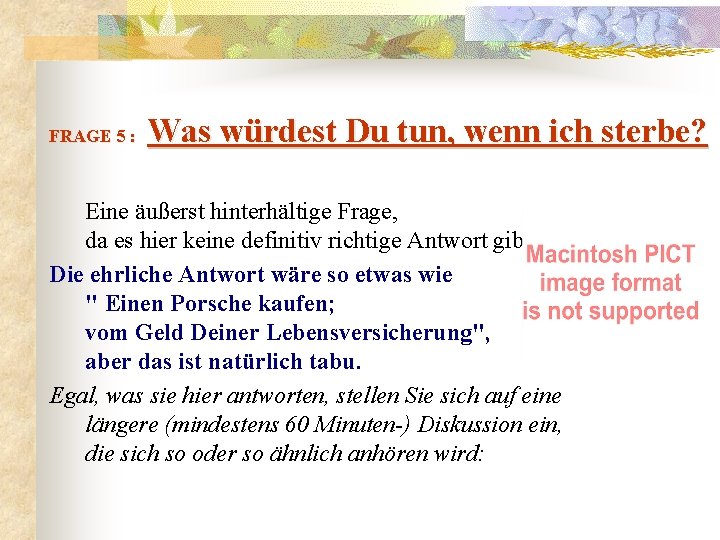 FRAGE 5 : Was würdest Du tun, wenn ich sterbe?

Eine äußerst hinterhältige Frage, da es hier keine definitiv richtige Antwort gib

Macintosh PICT image format is not supported

Die ehrliche Antwort wäre so etwas wie " Einen Porsche kaufen; vom Geld Deiner Lebensversicherung", aber das ist natürlich tabu.

Egal, was sie hier antworten, stellen Sie sich auf eine längere (mindestens 60 Minuten-) Diskussion ein, die sich so oder so ähnlich anhören wird: